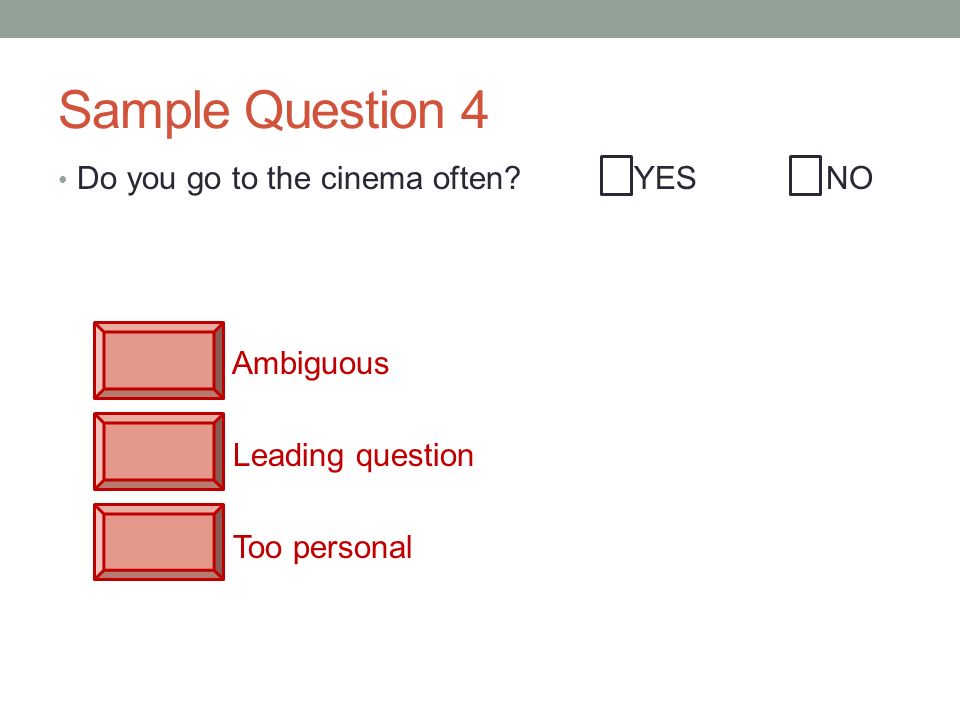 Sample Question 4

• Do you go to the cinema often? YES NO

Ambiguous

Leading question

Too personal